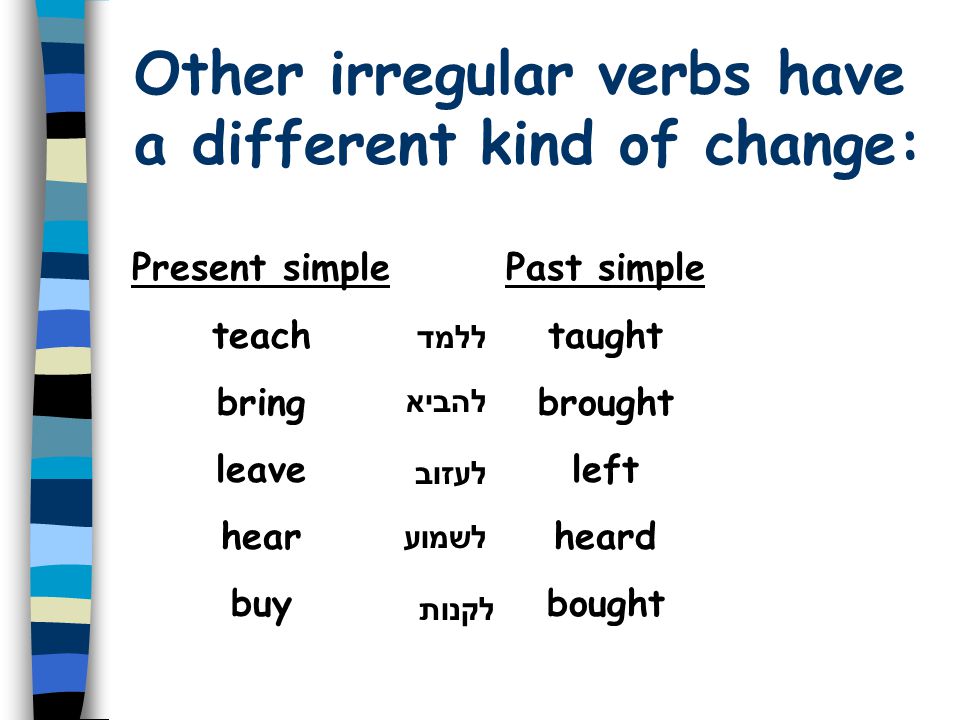 Other irregular verbs have a different kind of change:

| Present simple | | Past simple |
|---|---|---|
| teach | ללמד | taught |
| bring | להביא | brought |
| leave | לעזוב | left |
| hear | לשמוע | heard |
| buy | לקנות | bought |